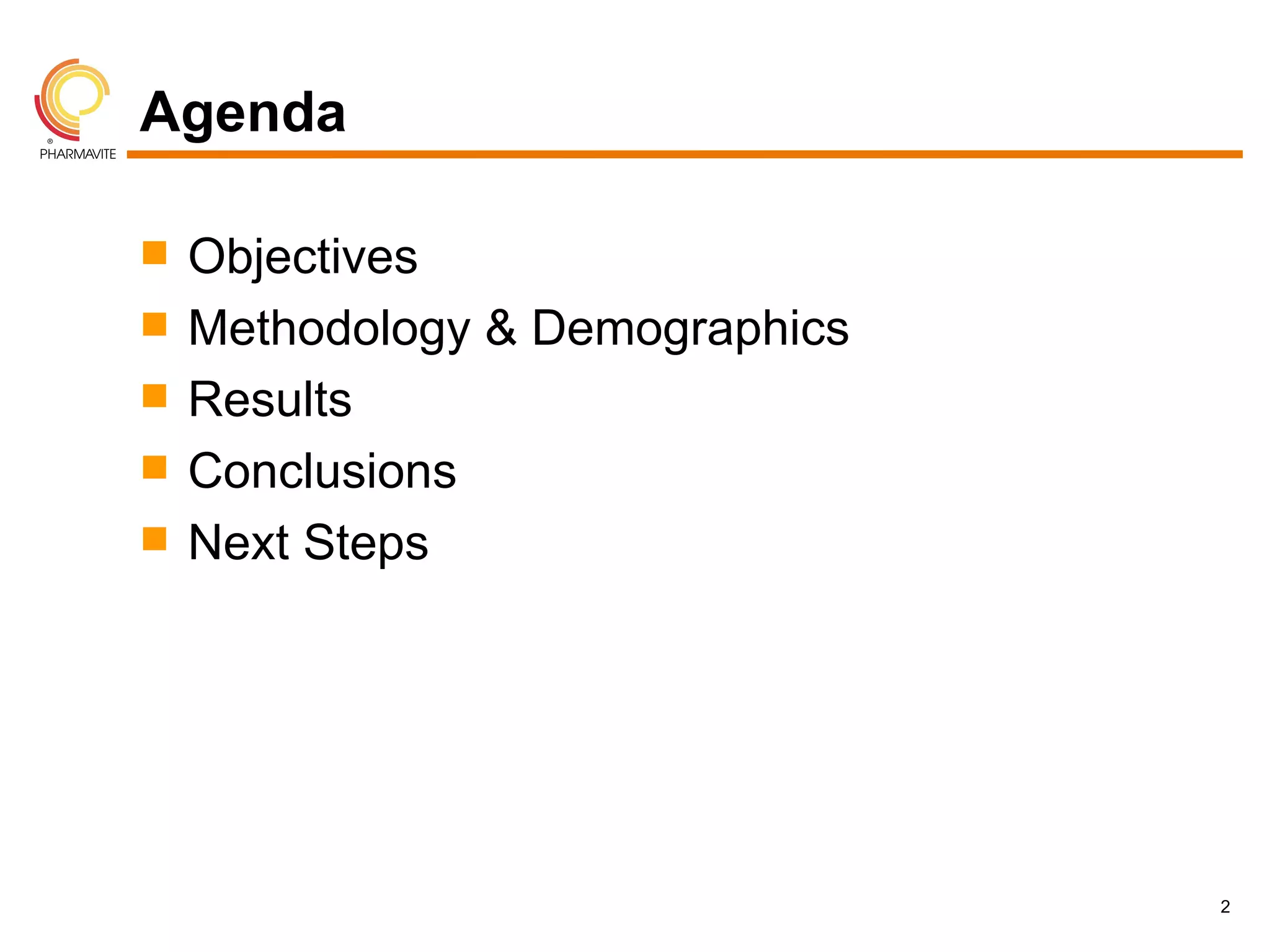 ®
PHARMAVITE

Agenda

- Objectives
- Methodology & Demographics
- Results
- Conclusions
- Next Steps

2